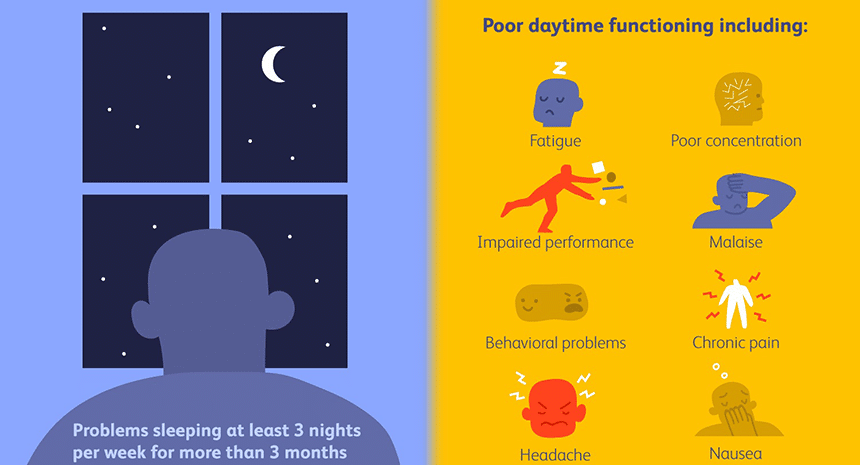 Problems sleeping at least 3 nights per week for more than 3 months

Poor daytime functioning including:

Fatigue

Poor concentration

Impaired performance

Malaise

Behavioral problems

Chronic pain

Headache

Nausea